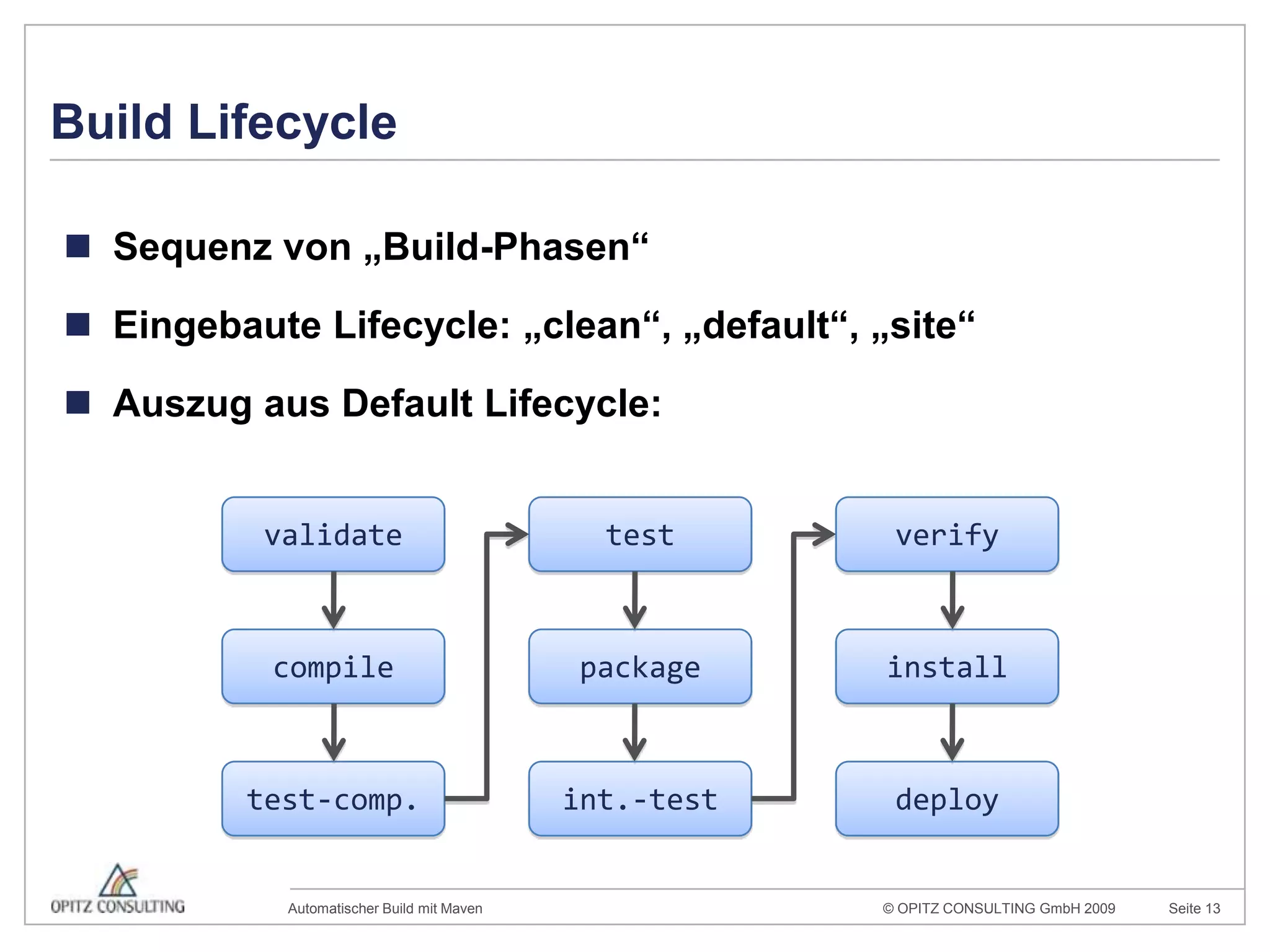 Build Lifecycle

■ Sequenz von „Build-Phasen“

■ Eingebaute Lifecycle: „clean“, „default“, „site“

■ Auszug aus Default Lifecycle:

validate

compile

test-comp.

test

package

int.-test

verify

install

deploy

OPITZ CONSULTING

Automatischer Build mit Maven

© OPITZ CONSULTING GmbH 2009

Seite 13